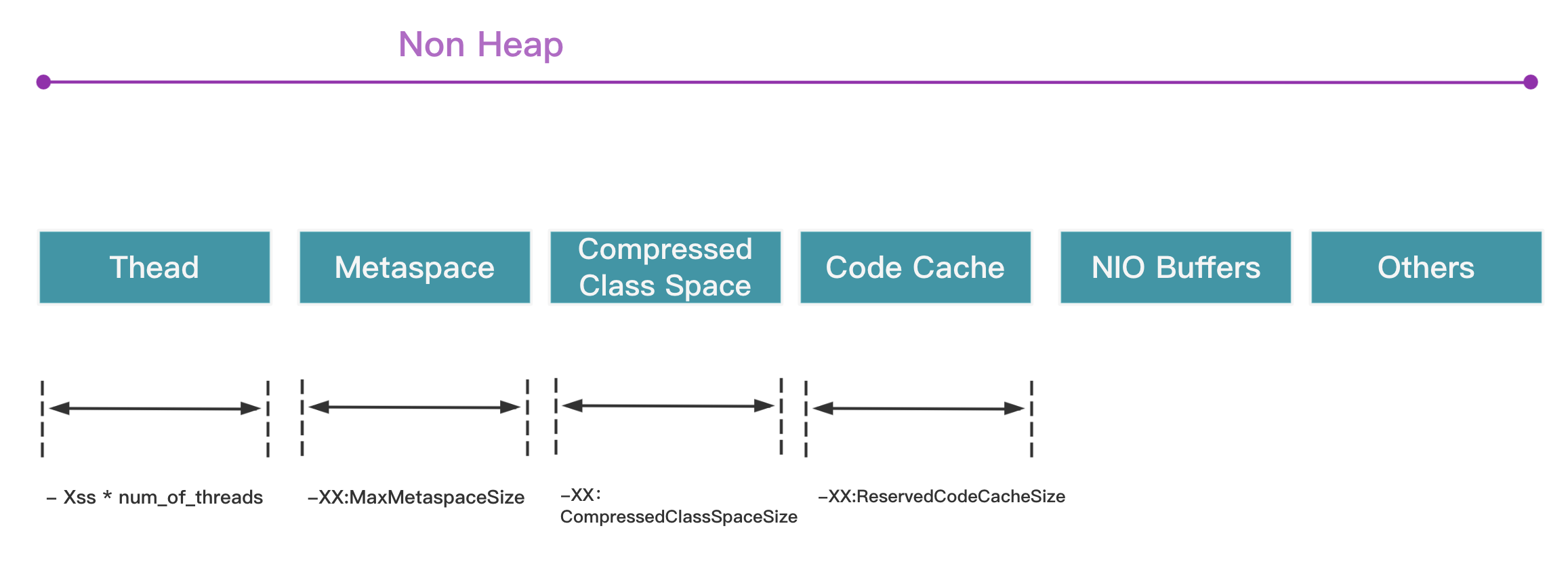 Non Heap

Thead

Metaspace

Compressed Class Space

Code Cache

NIO Buffers

Others

– Xss * num_of_threads

–XX:MaxMetaspaceSize

–XX: CompressedClassSpaceSize

–XX:ReservedCodeCacheSize